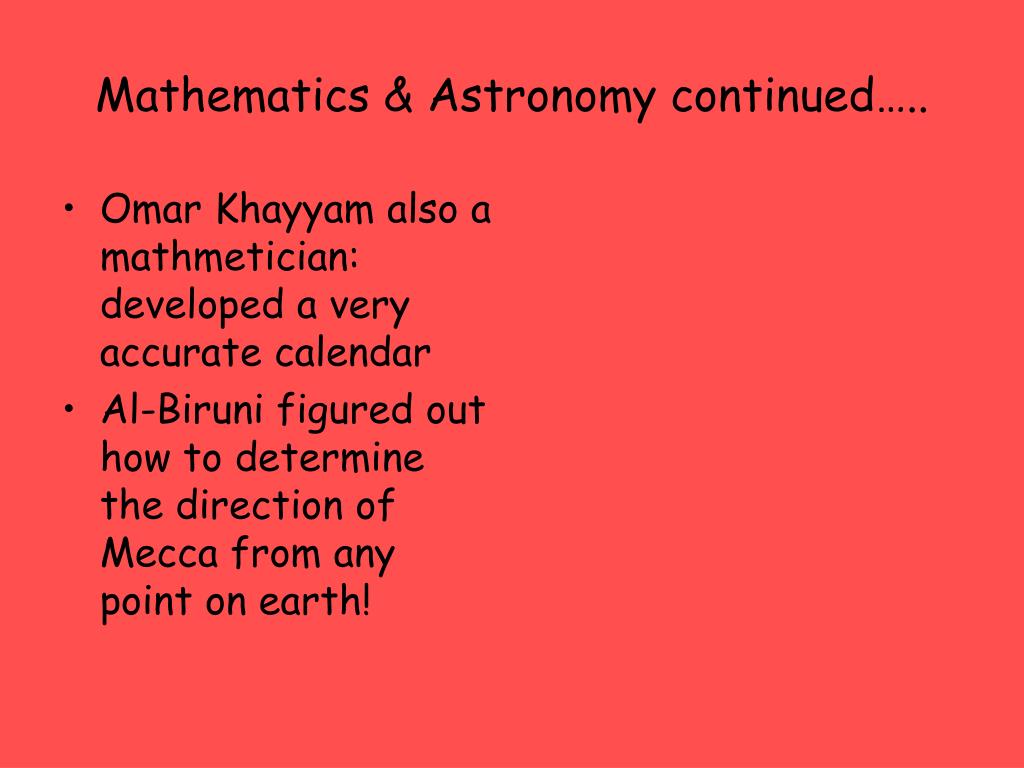 Mathematics & Astronomy continued…..

• Omar Khayyam also a mathmetician: developed a very accurate calendar
• Al-Biruni figured out how to determine the direction of Mecca from any point on earth!